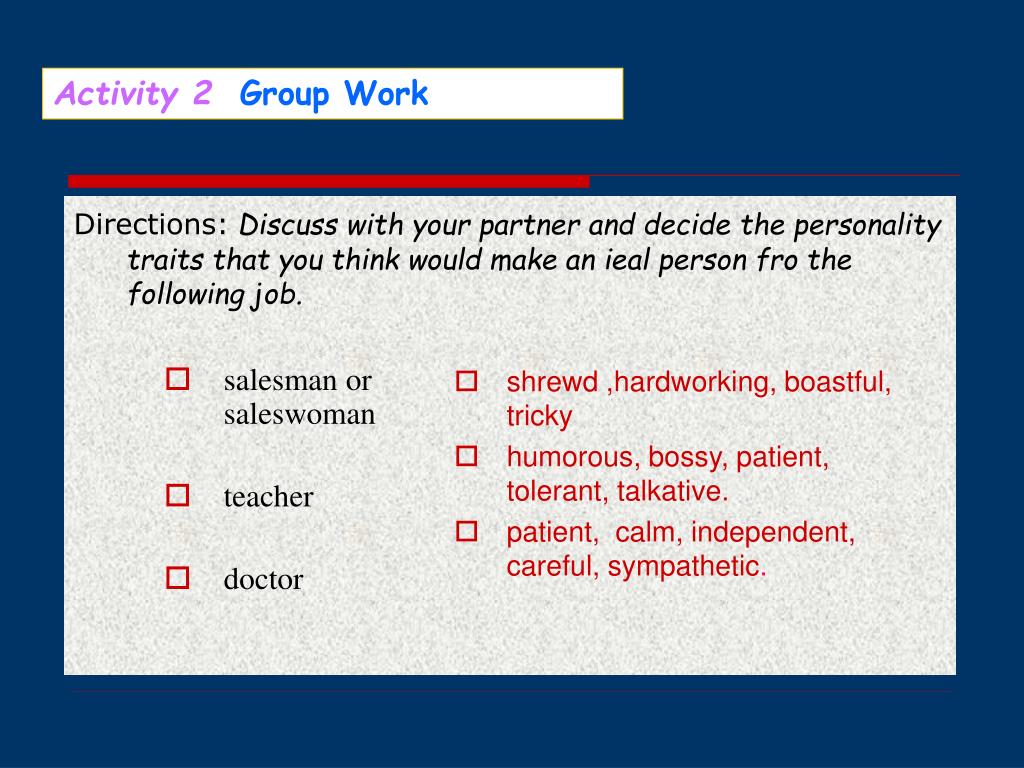 Activity 2 Group Work

Directions: Discuss with your partner and decide the personality traits that you think would make an ieal person fro the following job.

salesman or saleswoman

teacher

doctor

shrewd ,hardworking, boastful, tricky

humorous, bossy, patient, tolerant, talkative.

patient, calm, independent, careful, sympathetic.